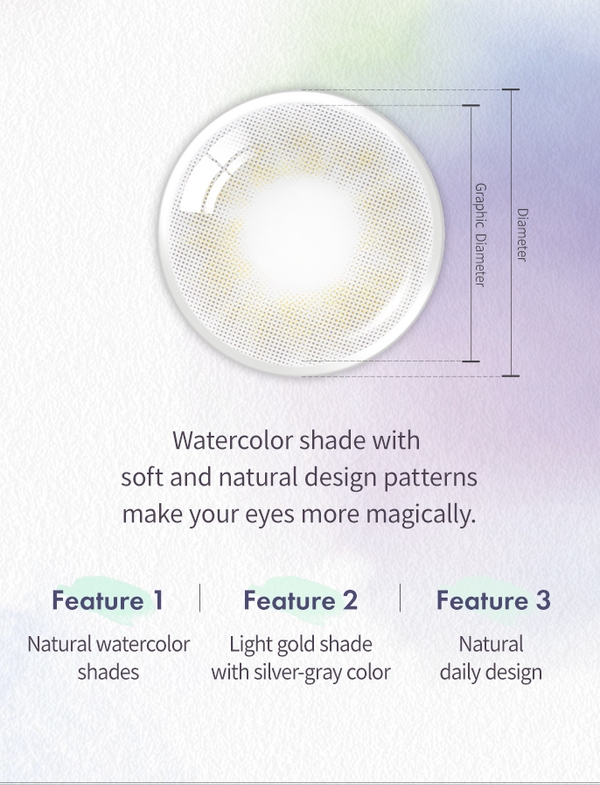 Graphic Diameter

Diameter

Watercolor shade with soft and natural design patterns make your eyes more magically.

Feature 1
Natural watercolor shades

Feature 2
Light gold shade with silver-gray color

Feature 3
Natural daily design